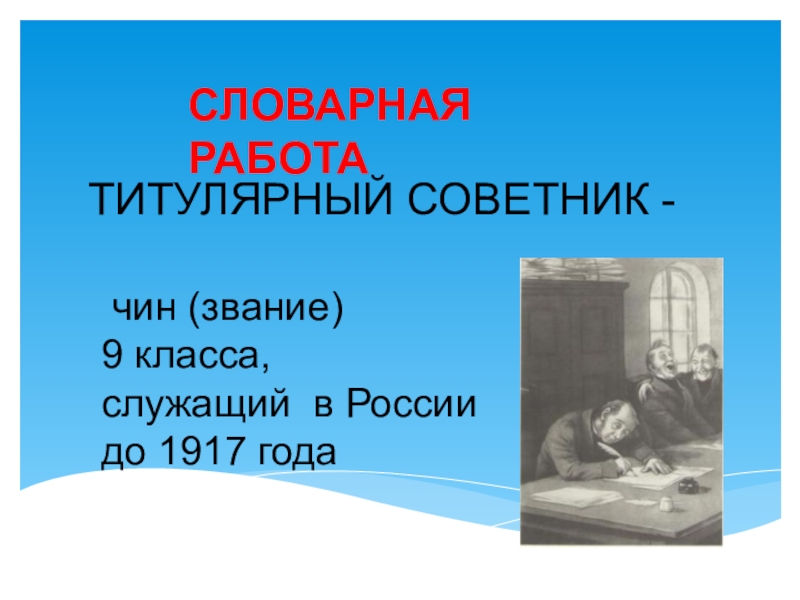 СЛОВАРНАЯ РАБОТА

ТИТУЛЯРНЫЙ СОВЕТНИК -

чин (звание)
9 класса,
служащий в России
до 1917 года